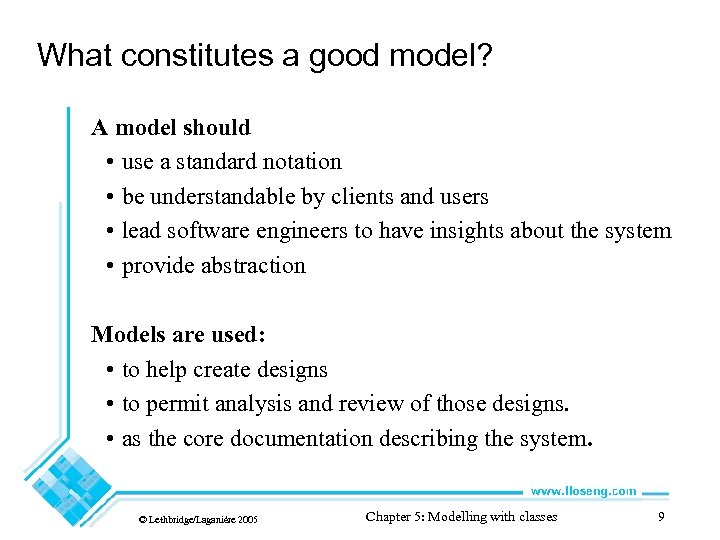 What constitutes a good model?

A model should
• use a standard notation
• be understandable by clients and users
• lead software engineers to have insights about the system
• provide abstraction

Models are used:
• to help create designs
• to permit analysis and review of those designs.
• as the core documentation describing the system.

www.lloseng.com

© Lethbridge/Laganière 2005

Chapter 5: Modelling with classes

9